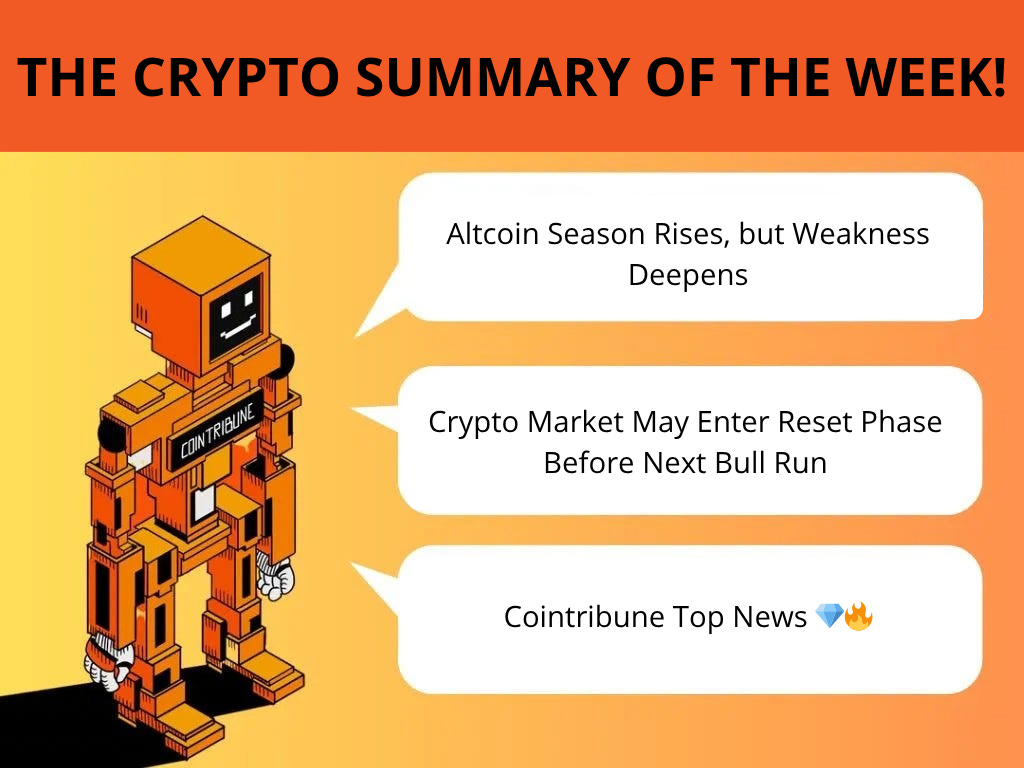 THE CRYPTO SUMMARY OF THE WEEK!

COINTRIBUNE

Altcoin Season Rises, but Weakness Deepens

Crypto Market May Enter Reset Phase Before Next Bull Run

Cointribune Top News 💎🔥